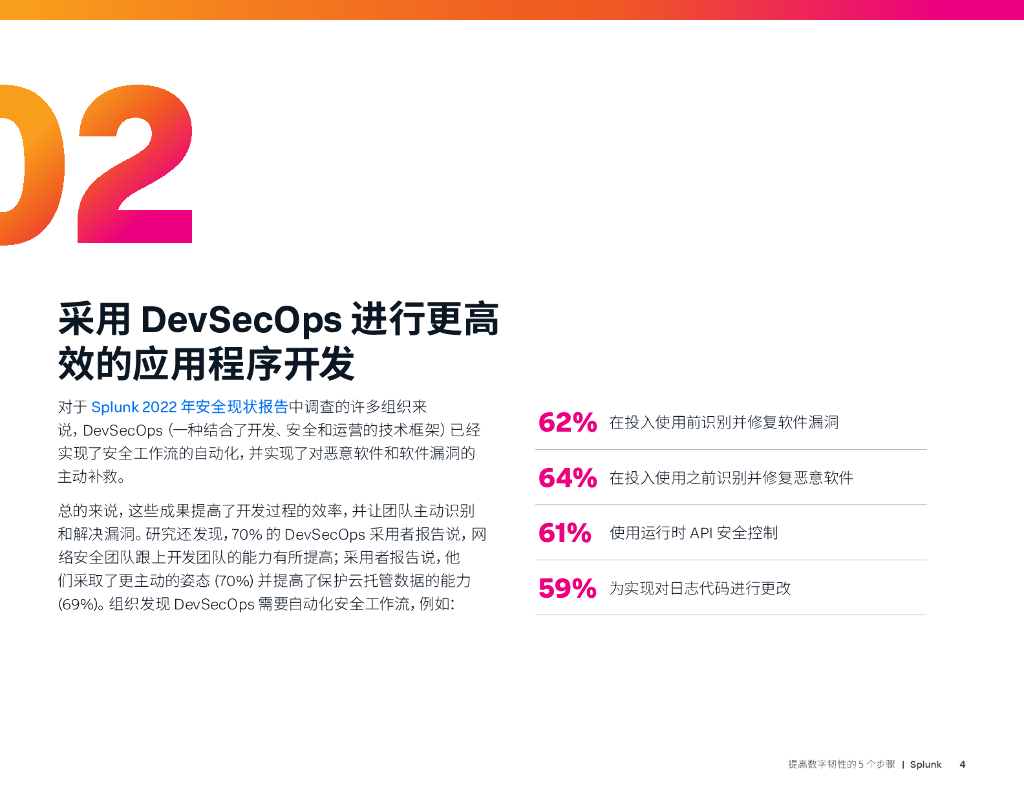 02

采用 DevSecOps 进行更高效的应用程序开发

对于 Splunk 2022 年安全现状报告中调查的许多组织来说，DevSecOps（一种结合了开发、安全和运营的技术框架）已经实现了安全工作流的自动化，并实现了对恶意软件和软件漏洞的主动补救。

总的来说，这些成果提高了开发过程的效率，并让团队主动识别和解决漏洞。研究还发现，70% 的 DevSecOps 采用者报告说，网络安全团队跟上开发团队的能力有所提高；采用者报告说，他们采取了更主动的姿态 (70%) 并提高了保护云托管数据的能力 (69%)。组织发现 DevSecOps 需要自动化安全工作流，例如：

62% 在投入使用前识别并修复软件漏洞

64% 在投入使用之前识别并修复恶意软件

61% 使用运行时 API 安全控制

59% 为实现对日志代码进行更改

提高数字韧性的 5 个步骤 | Splunk 4